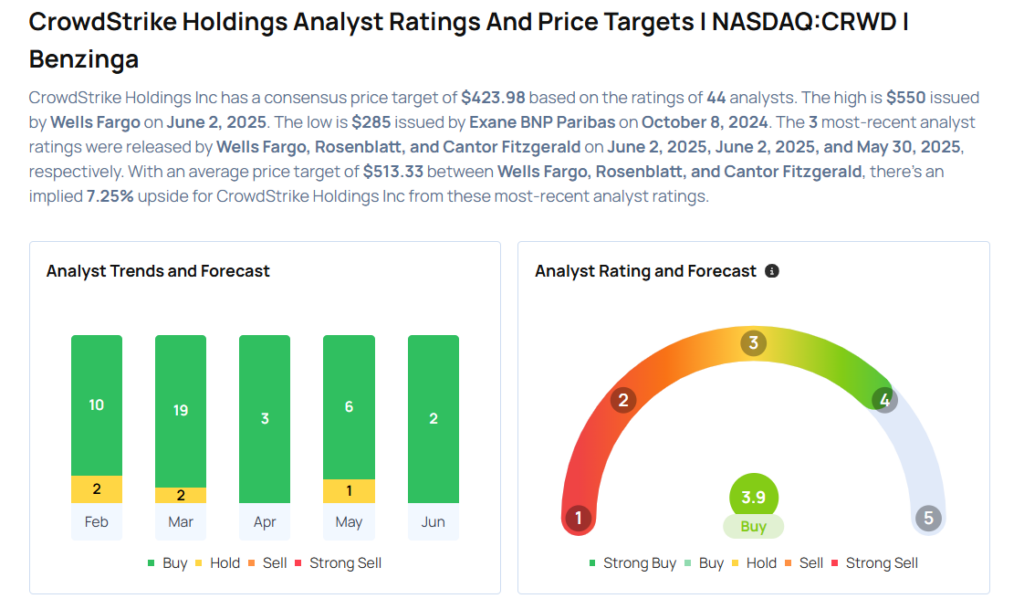 CrowdStrike Holdings Analyst Ratings And Price Targets I NASDAQ:CRWD I Benzinga

CrowdStrike Holdings Inc has a consensus price target of $423.98 based on the ratings of 44 analysts. The high is $550 issued by Wells Fargo on June 2, 2025. The low is $285 issued by Exane BNP Paribas on October 8, 2024. The 3 most-recent analyst ratings were released by Wells Fargo, Rosenblatt, and Cantor Fitzgerald on June 2, 2025, June 2, 2025, and May 30, 2025, respectively. With an average price target of $513.33 between Wells Fargo, Rosenblatt, and Cantor Fitzgerald, there's an implied 7.25% upside for CrowdStrike Holdings Inc from these most-recent analyst ratings.

Analyst Trends and Forecast

10
2
Feb
19
2
Mar
3
Apr
6
1
May
2
Jun

Buy Hold Sell Strong Sell

Analyst Rating and Forecast

1
2
3
4
5
3.9
Buy

Strong Buy Buy Hold Sell Strong Sell